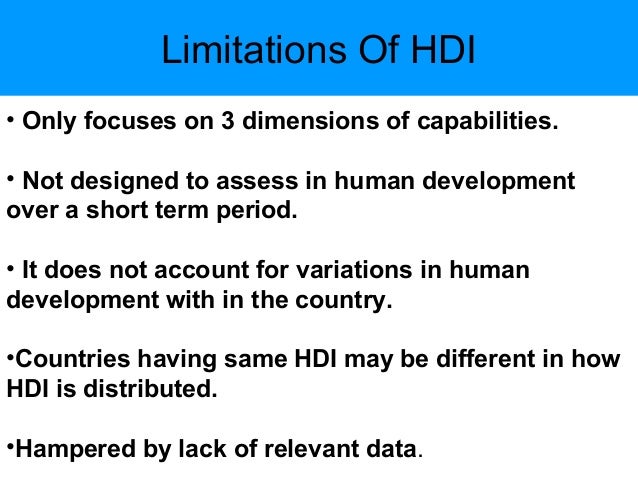 Limitations Of HDI

• Only focuses on 3 dimensions of capabilities.

• Not designed to assess in human development over a short term period.

• It does not account for variations in human development with in the country.

•Countries having same HDI may be different in how HDI is distributed.

•Hampered by lack of relevant data.